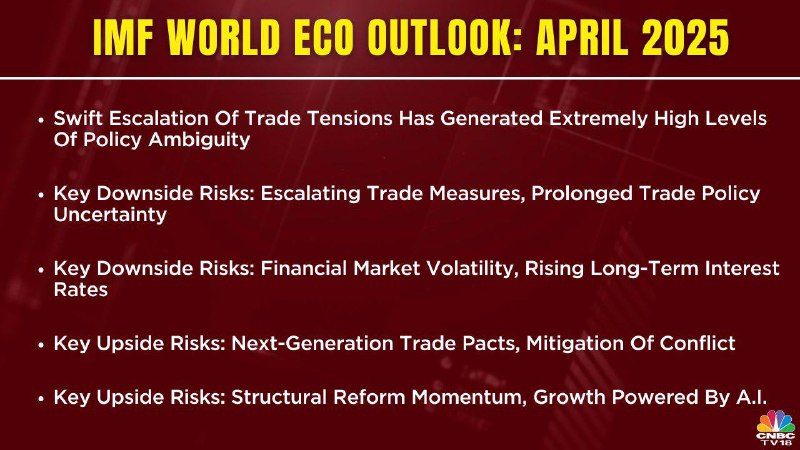 IMF WORLD ECO OUTLOOK: APRIL 2025

• Swift Escalation Of Trade Tensions Has Generated Extremely High Levels Of Policy Ambiguity

• Key Downside Risks: Escalating Trade Measures, Prolonged Trade Policy Uncertainty

• Key Downside Risks: Financial Market Volatility, Rising Long-Term Interest Rates

• Key Upside Risks: Next-Generation Trade Pacts, Mitigation Of Conflict

• Key Upside Risks: Structural Reform Momentum, Growth Powered By A.I.

CNBC TV18